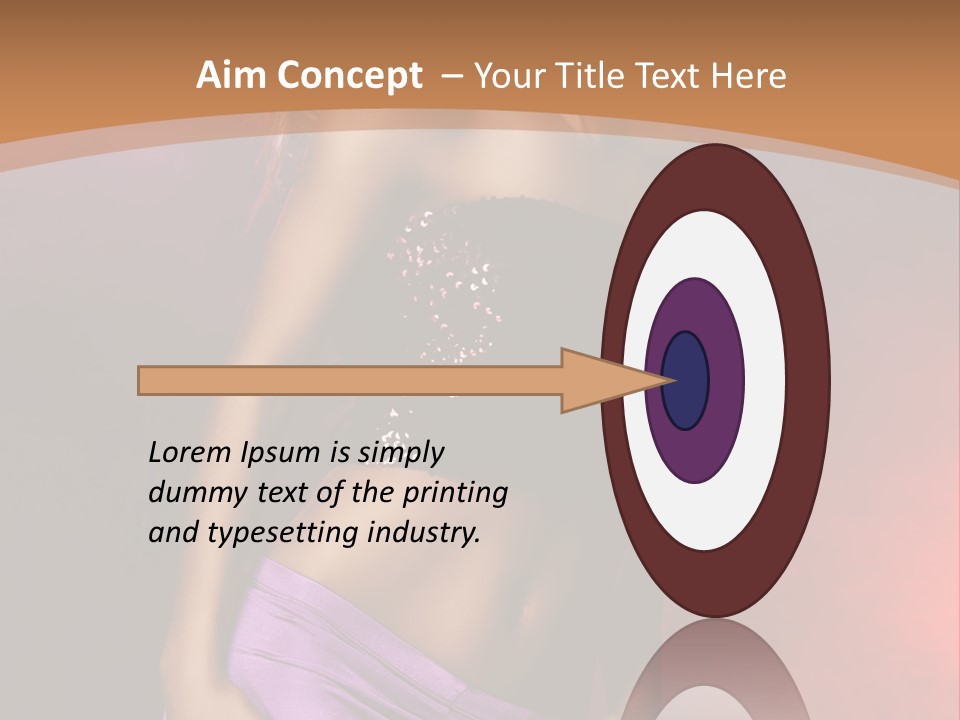 Aim Concept – Your Title Text Here

Lorem Ipsum is simply dummy text of the printing and typesetting industry.